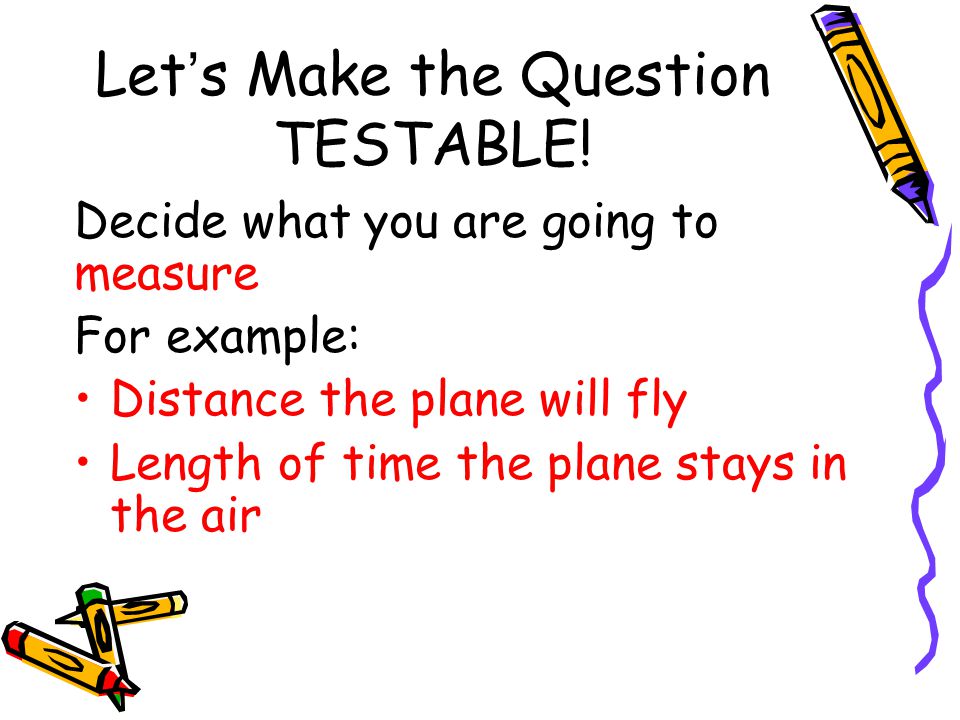 Let's Make the Question TESTABLE!

Decide what you are going to measure

For example:

• Distance the plane will fly
• Length of time the plane stays in the air